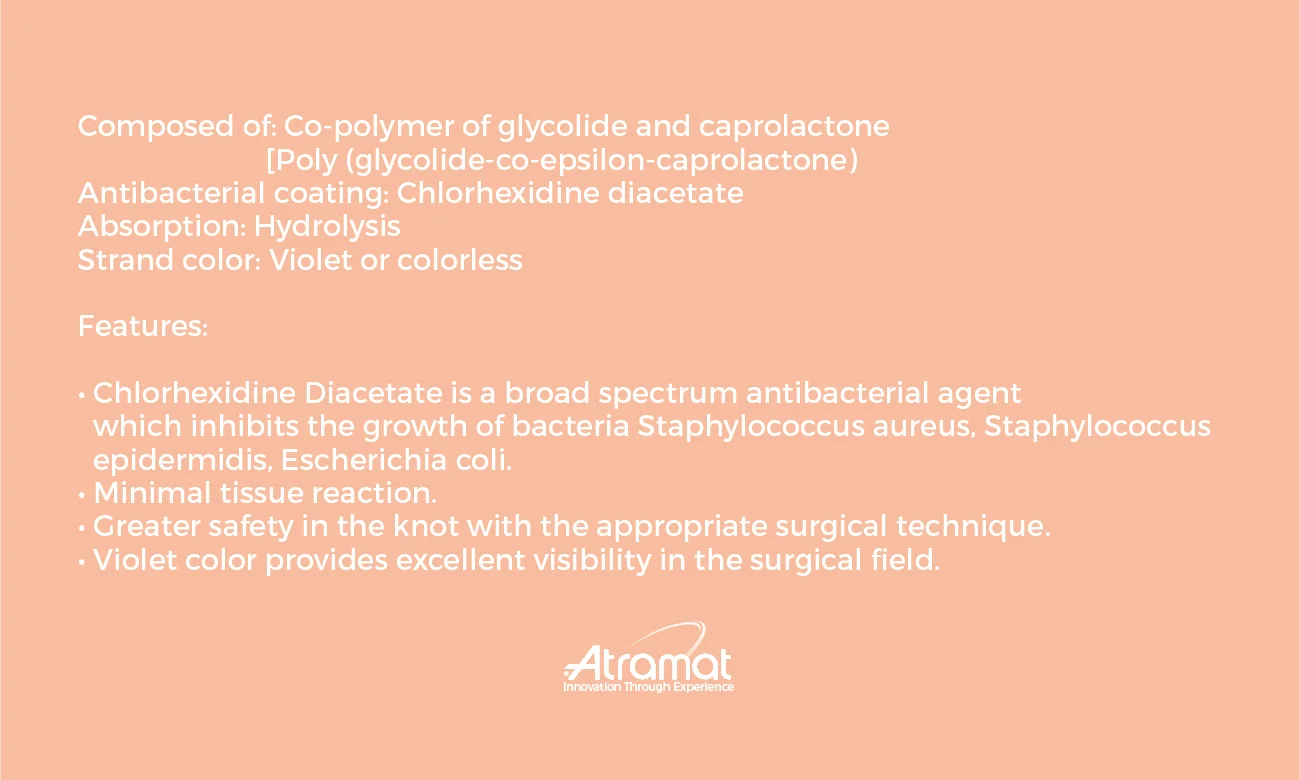 Composed of: Co-polymer of glycolide and caprolactone
[Poly (glycolide-co-epsilon-caprolactone)
Antibacterial coating: Chlorhexidine diacetate
Absorption: Hydrolysis
Strand color: Violet or colorless

Features:

• Chlorhexidine Diacetate is a broad spectrum antibacterial agent which inhibits the growth of bacteria Staphylococcus aureus, Staphylococcus epidermidis, Escherichia coli.
• Minimal tissue reaction.
• Greater safety in the knot with the appropriate surgical technique.
• Violet color provides excellent visibility in the surgical field.

Atramat
Innovation Through Experience